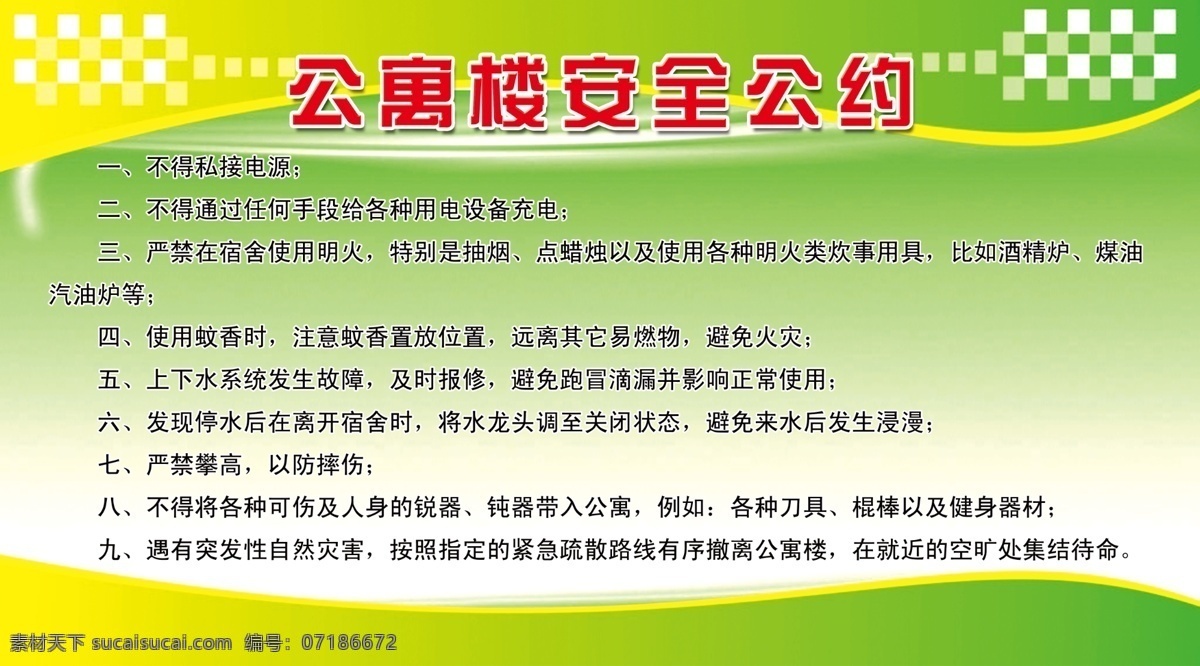 公寓楼安全公约

一、不得私接电源；

二、不得通过任何手段给各种用电设备充电；

三、严禁在宿舍使用明火，特别是抽烟、点蜡烛以及使用各种明火类炊事用具，比如酒精炉、煤油汽油炉等；

四、使用蚊香时，注意蚊香置放位置，远离其它易燃物，避免火灾；

五、上下水系统发生故障，及时报修，避免跑冒滴漏并影响正常使用；

六、发现停水后在离开宿舍时，将水龙头调至关闭状态，避免来水后发生浸漫；

七、严禁攀高，以防摔伤；

八、不得将各种可伤及人身的锐器、钝器带入公寓，例如：各种刀具、棍棒以及健身器材；

九、遇有突发性自然灾害，按照指定的紧急疏散路线有序撤离公寓楼，在就近的空旷处集结待命。

素材天下 sucaisucai.com 编号：07186672